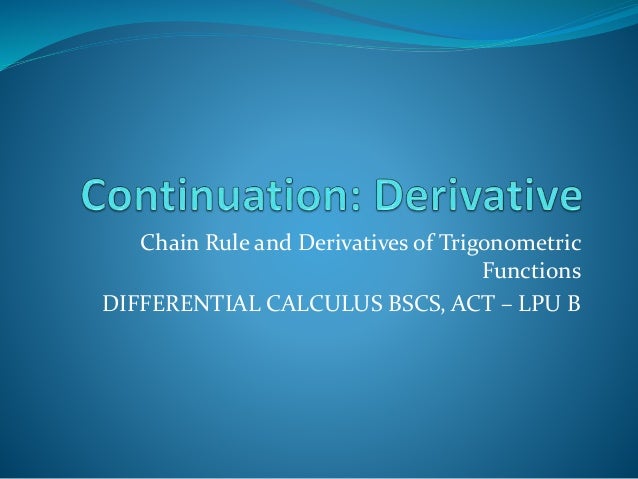 Continuation: Derivative

Chain Rule and Derivatives of Trigonometric Functions

DIFFERENTIAL CALCULUS BSCS, ACT – LPU B